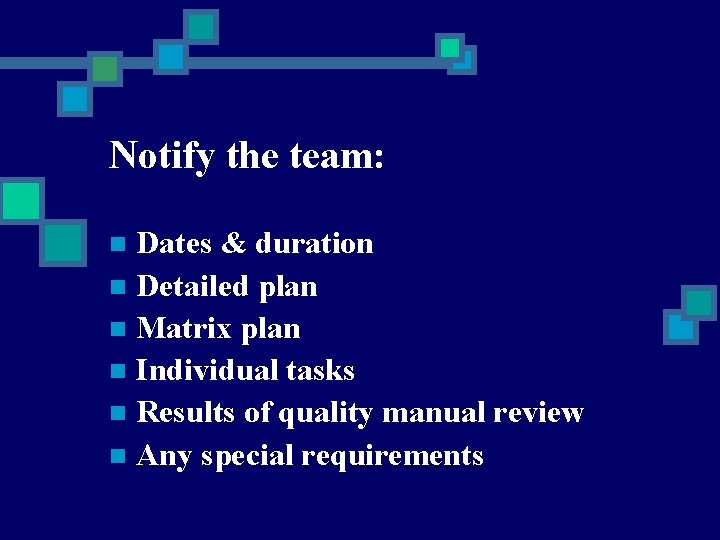 Notify the team:

- Dates & duration
- Detailed plan
- Matrix plan
- Individual tasks
- Results of quality manual review
- Any special requirements